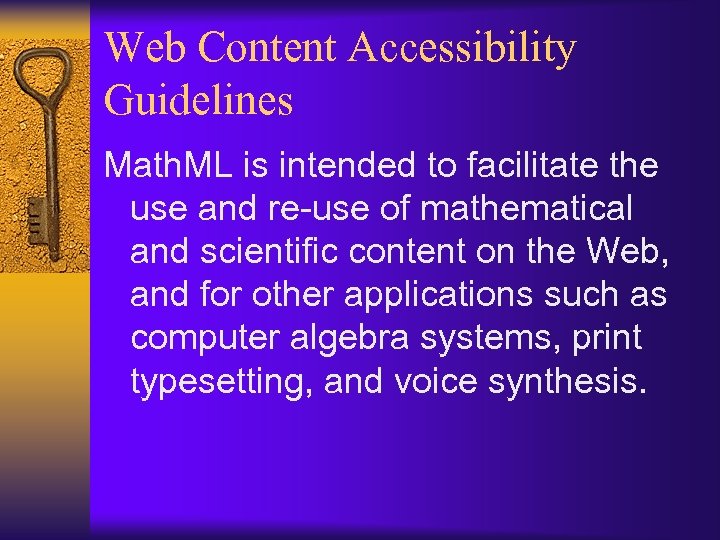 Web Content Accessibility Guidelines

MathML is intended to facilitate the use and re-use of mathematical and scientific content on the Web, and for other applications such as computer algebra systems, print typesetting, and voice synthesis.